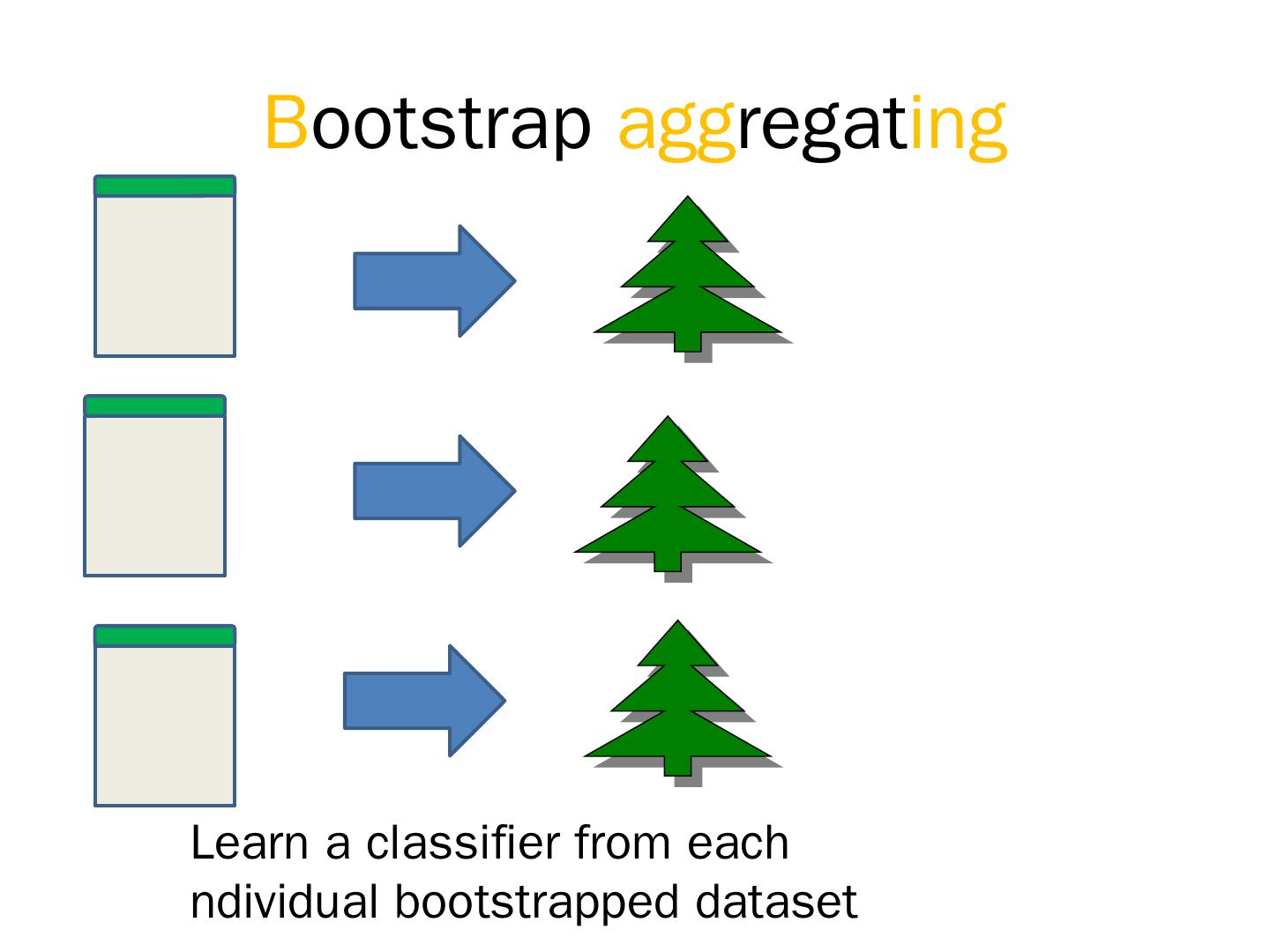 Bootstrap aggregating

Learn a classifier from each ndividual bootstrapped dataset